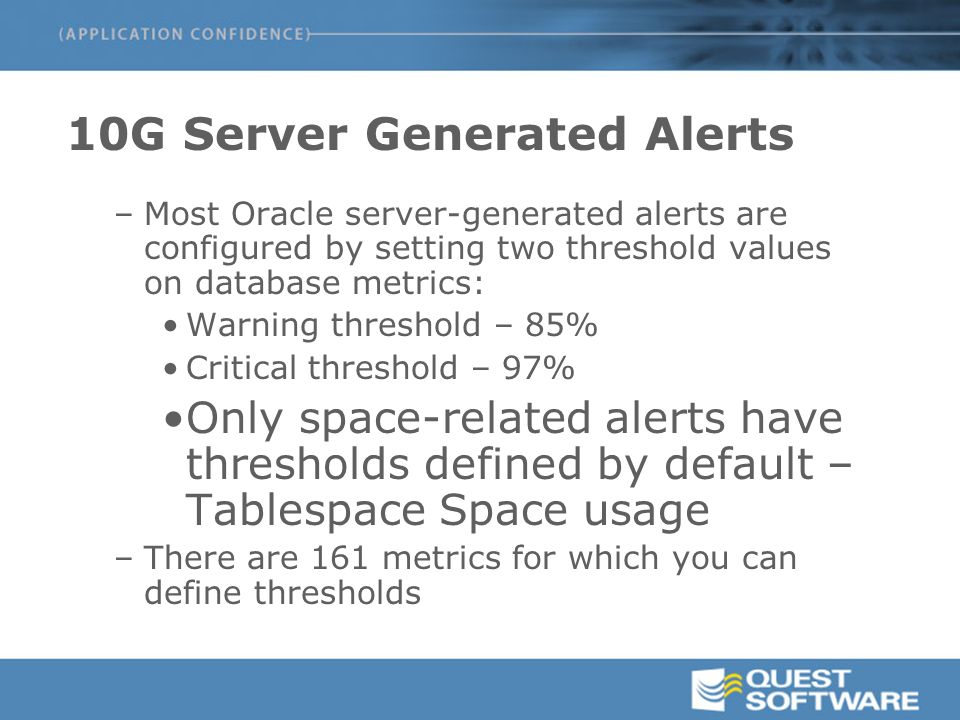 (APPLICATION CONFIDENCE)

10G Server Generated Alerts

– Most Oracle server-generated alerts are configured by setting two threshold values on database metrics:
• Warning threshold – 85%
• Critical threshold – 97%
• Only space-related alerts have thresholds defined by default – Tablespace Space usage
– There are 161 metrics for which you can define thresholds

QUEST SOFTWARE